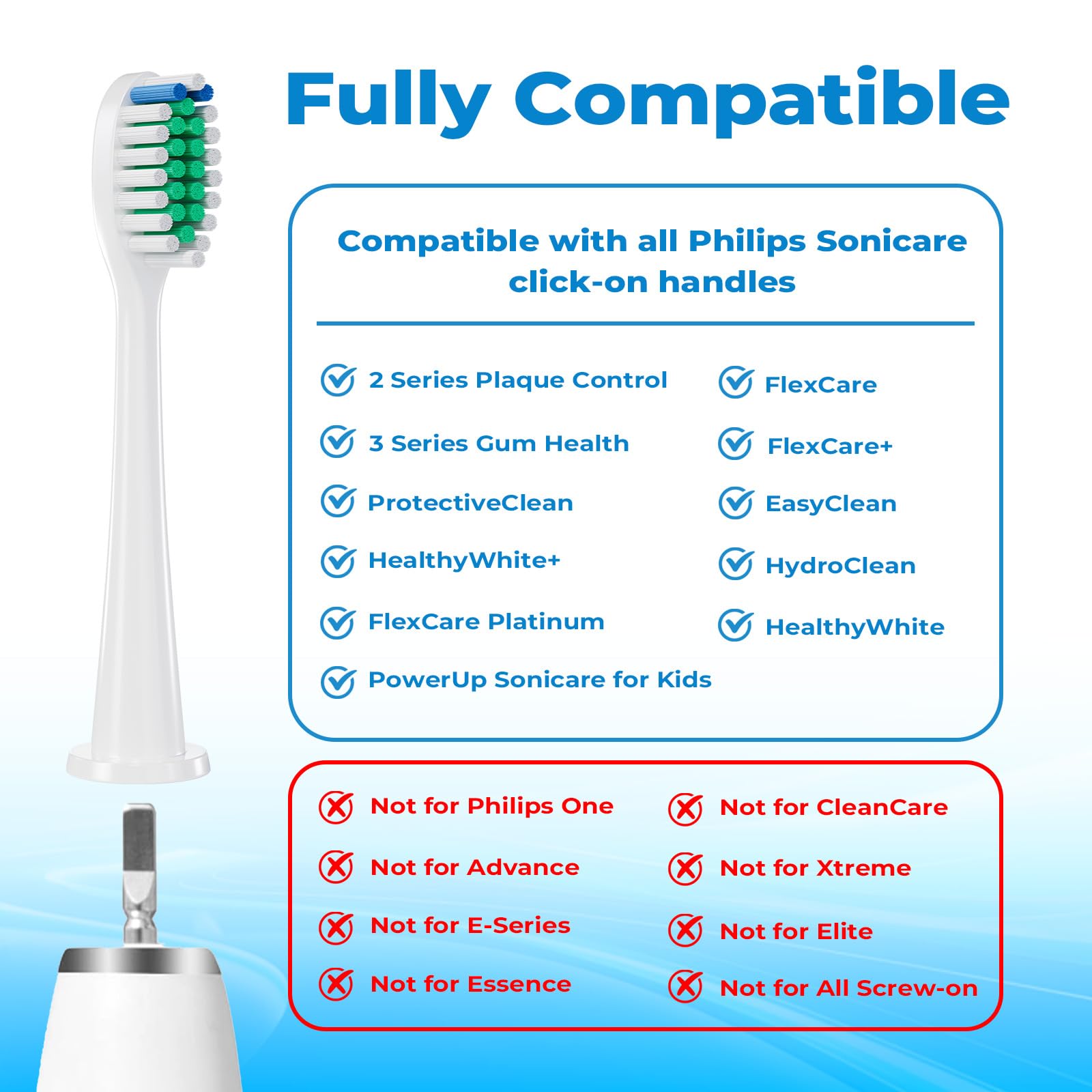 Fully Compatible

Compatible with all Philips Sonicare click-on handles

2 Series Plaque Control
3 Series Gum Health
ProtectiveClean
HealthyWhite+
FlexCare Platinum
PowerUp Sonicare for Kids

FlexCare
FlexCare+
EasyClean
HydroClean
HealthyWhite

Not for Philips One
Not for Advance
Not for E-Series
Not for Essence

Not for CleanCare
Not for Xtreme
Not for Elite
Not for All Screw-on